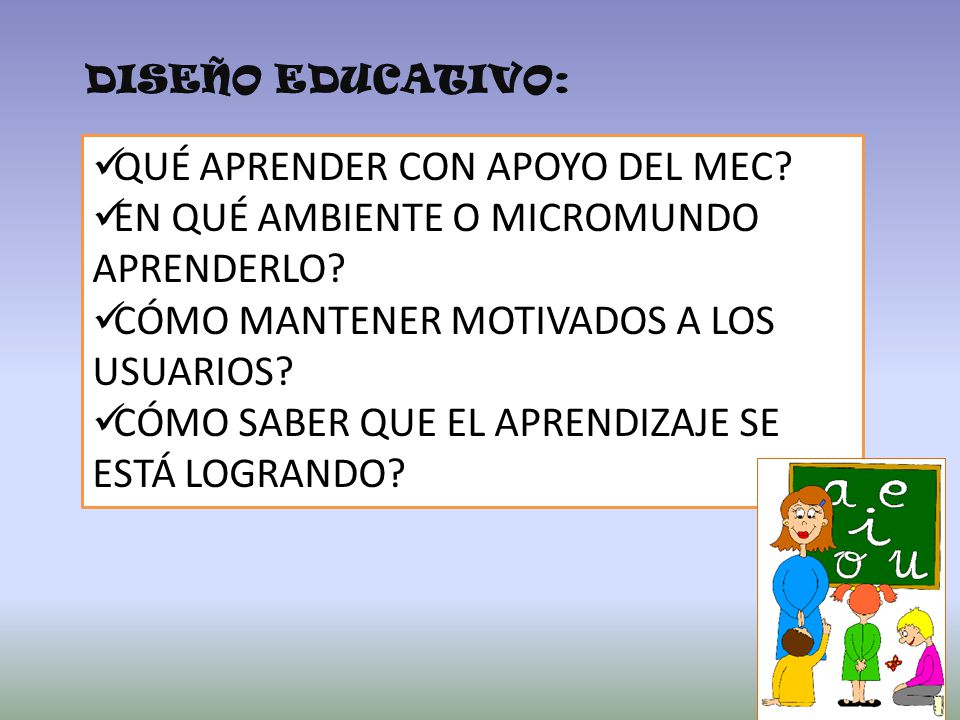 DISEÑO EDUCATIVO:

✓QUÉ APRENDER CON APOYO DEL MEC?
✓EN QUÉ AMBIENTE O MICROMUNDO APRENDERLO?
✓CÓMO MANTENER MOTIVADOS A LOS USUARIOS?
✓CÓMO SABER QUE EL APRENDIZAJE SE ESTÁ LOGRANDO?

a e
i
o u